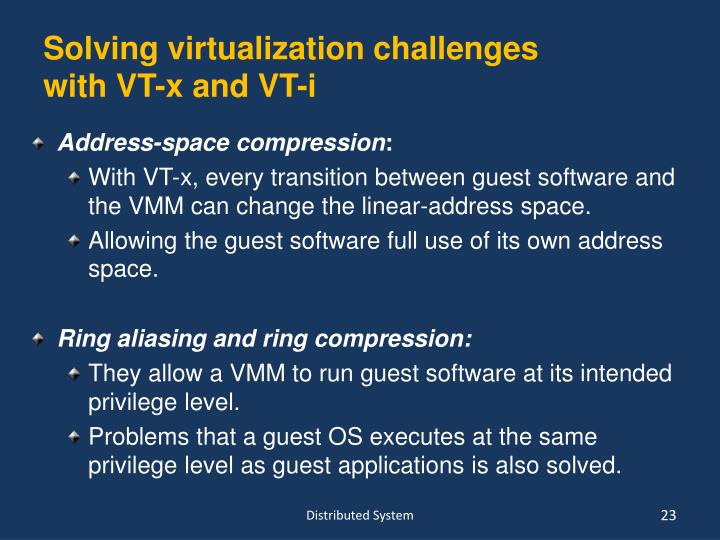 Solving virtualization challenges with VT-x and VT-i

Address-space compression:

With VT-x, every transition between guest software and the VMM can change the linear-address space.

Allowing the guest software full use of its own address space.

Ring aliasing and ring compression:

They allow a VMM to run guest software at its intended privilege level.

Problems that a guest OS executes at the same privilege level as guest applications is also solved.

Distributed System

23